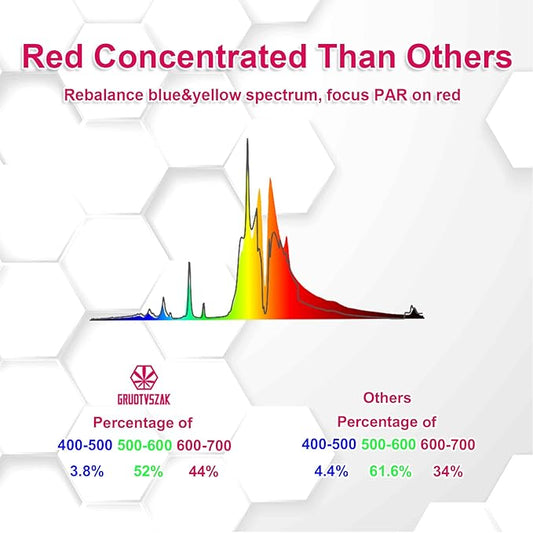 Red Concentrated Than Others

Rebalance blue&yellow spectrum, focus PAR on red

GRUOTVSZAK

Percentage of

400-500 500-600 600-700

3.8% 52% 44%

Others

Percentage of

400-500 500-600 600-700

4.4% 61.6% 34%